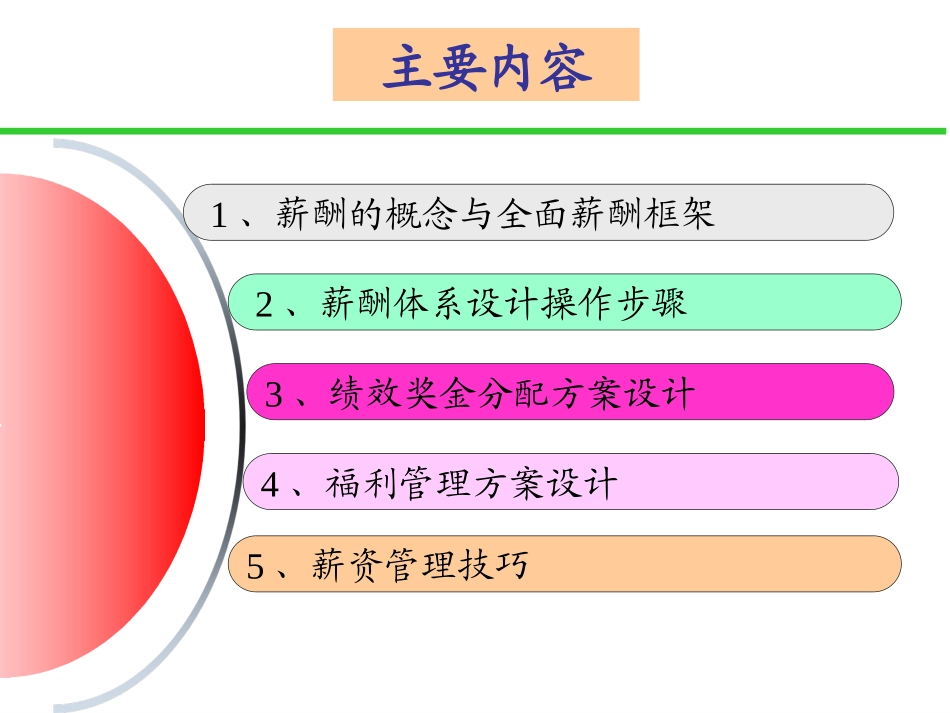 主要内容

1、薪酬的概念与全面薪酬框架

2、薪酬体系设计操作步骤

3、绩效奖金分配方案设计

4、福利管理方案设计

5、薪资管理技巧